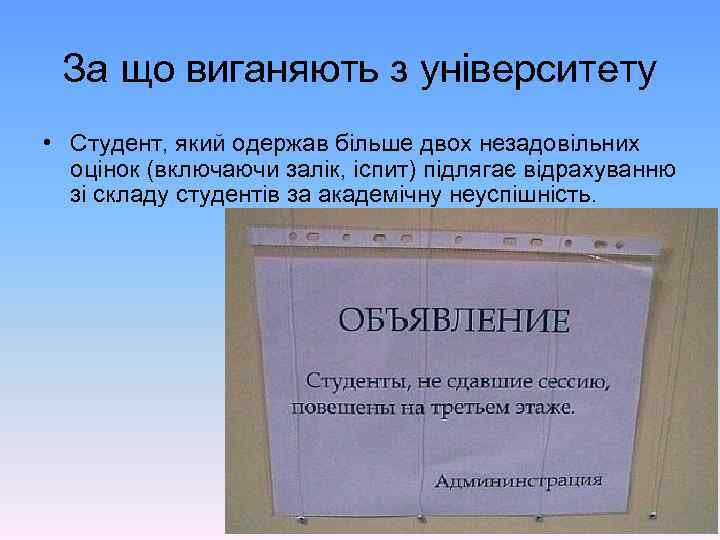 За що виганяють з університету

• Студент, який одержав більше двох незадовільних оцінок (включаючи залік, іспит) підлягає відрахуванню зі складу студентів за академічну неуспішність.

ОБЪЯВЛЕНИЕ

Студенты, не сдавшие сессию, повешены на третьем этаже.

Админинстрация